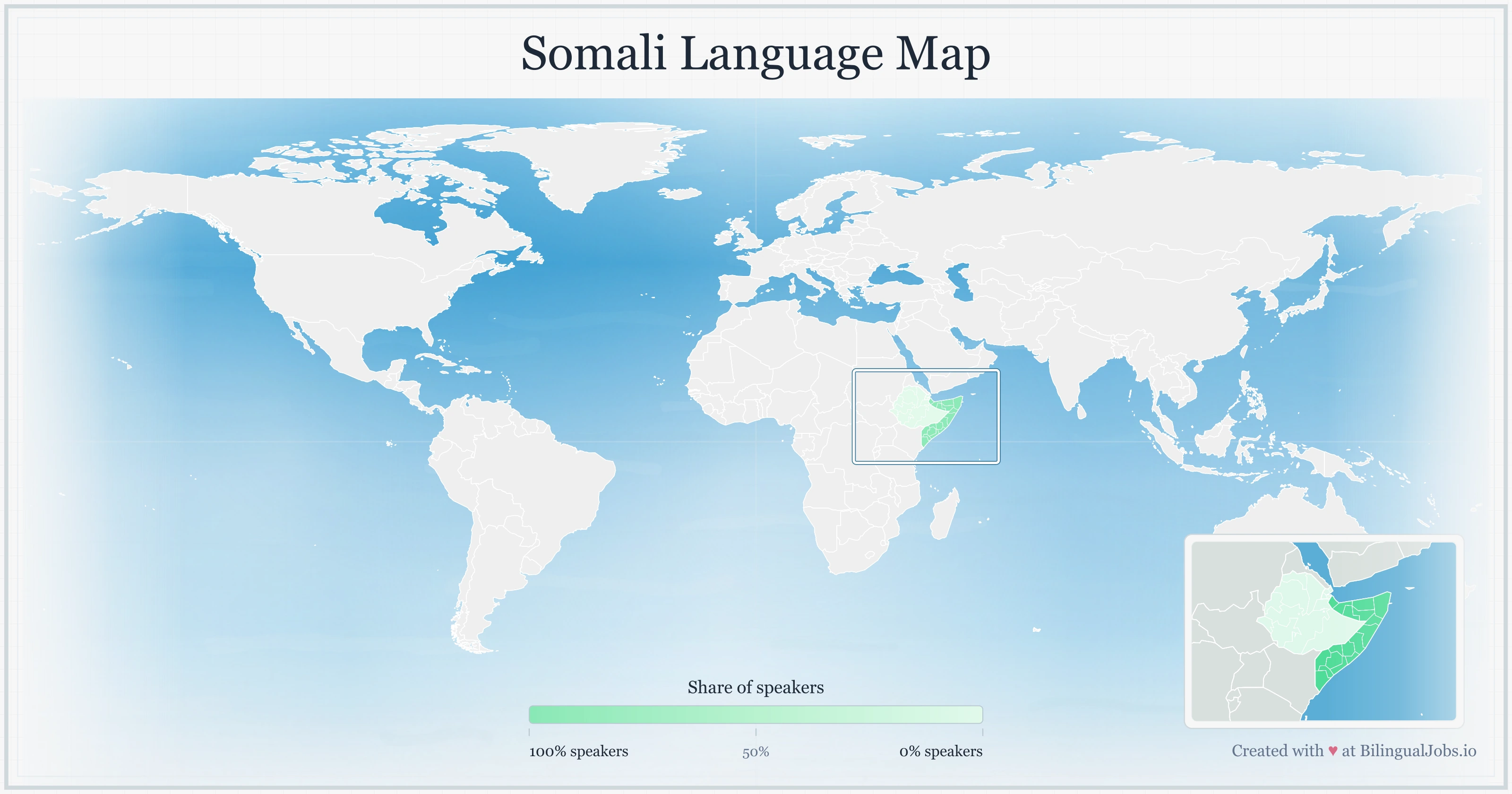 Somali Language Map

Share of speakers

100% speakers
50%
0% speakers

Created with ♥ at BilingualJobs.io